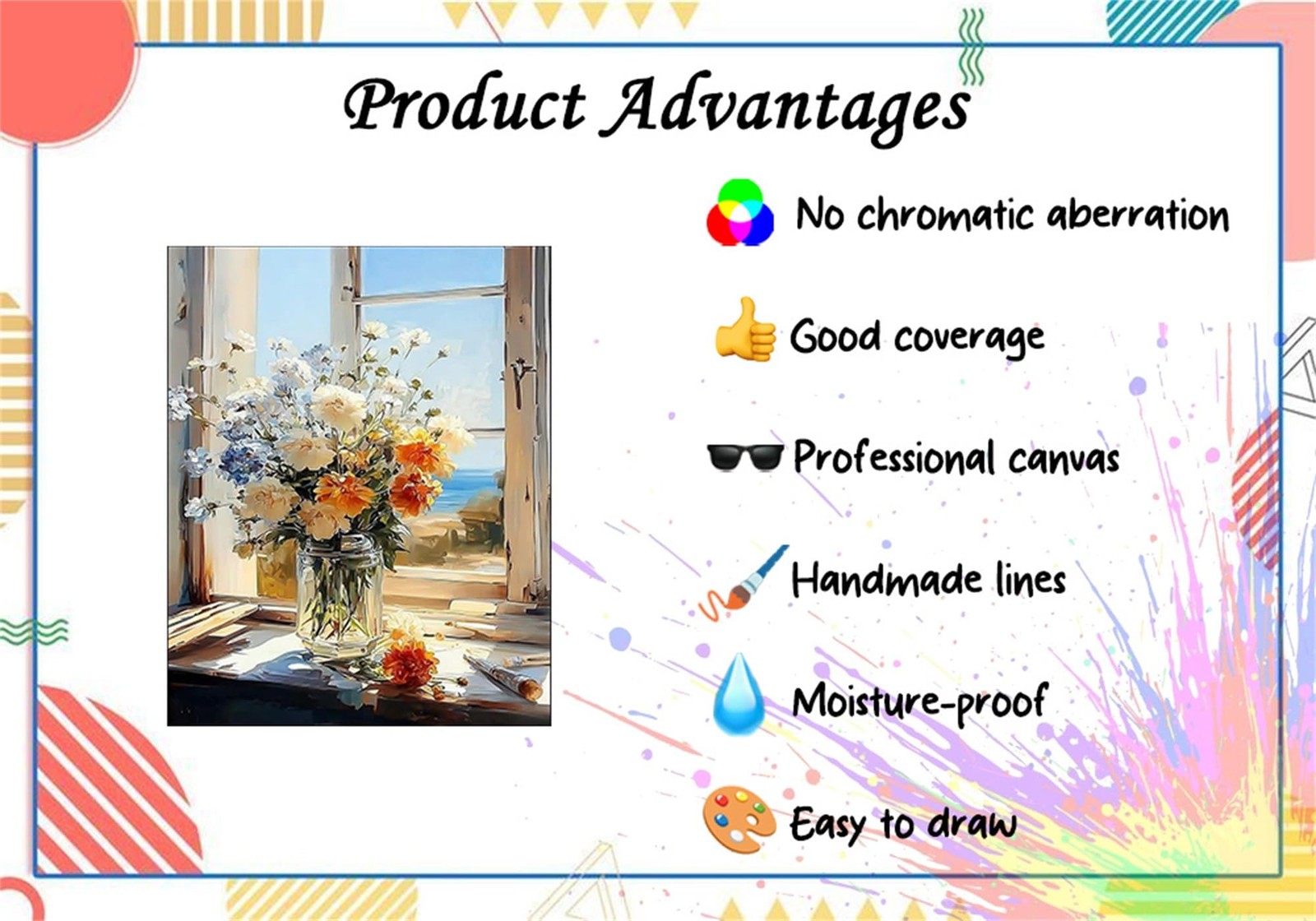 Product Advantages

No chromatic aberration

Good coverage

Professional canvas

Handmade lines

Moisture-proof

Easy to draw